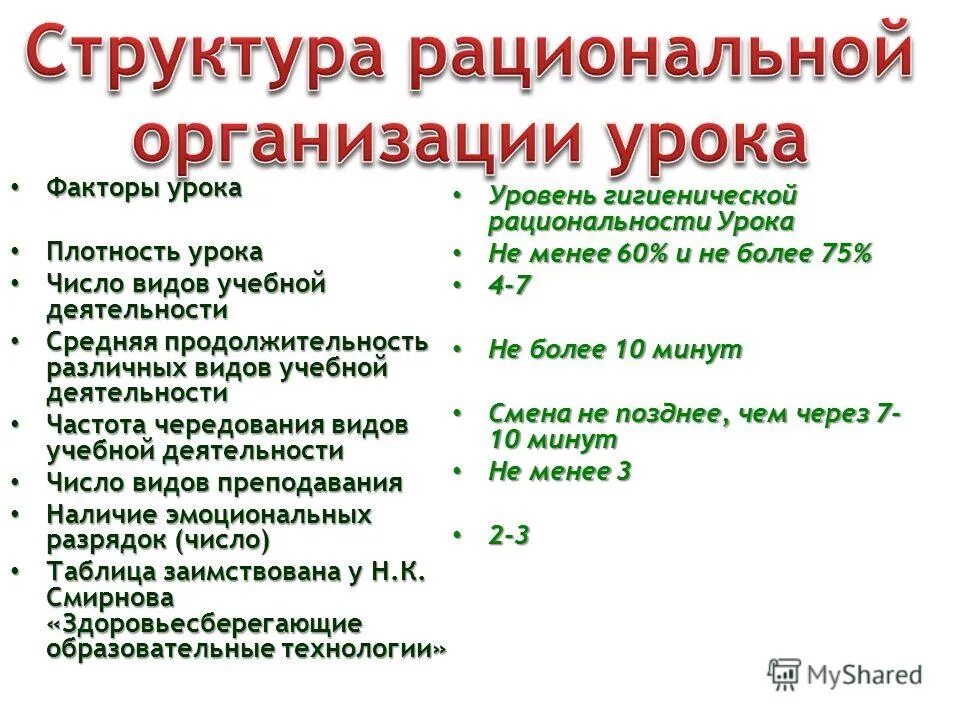 Структура рациональной организации урока

• Факторы урока
• Плотность урока
• Число видов учебной деятельности
• Средняя продолжительность различных видов учебной деятельности
• Частота чередования видов учебной деятельности
• Число видов преподавания
• Наличие эмоциональных разрядок (число)
• Таблица заимствована у Н.К. Смирнова «Здоровьесберегающие образовательные технологии»

• Уровень гигиенической рациональности Урока
• Не менее 60% и не более 75%
• 4-7
• Не более 10 минут
• Смена не позднее, чем через 7-10 минут
• Не менее 3
• 2-3

MyShared